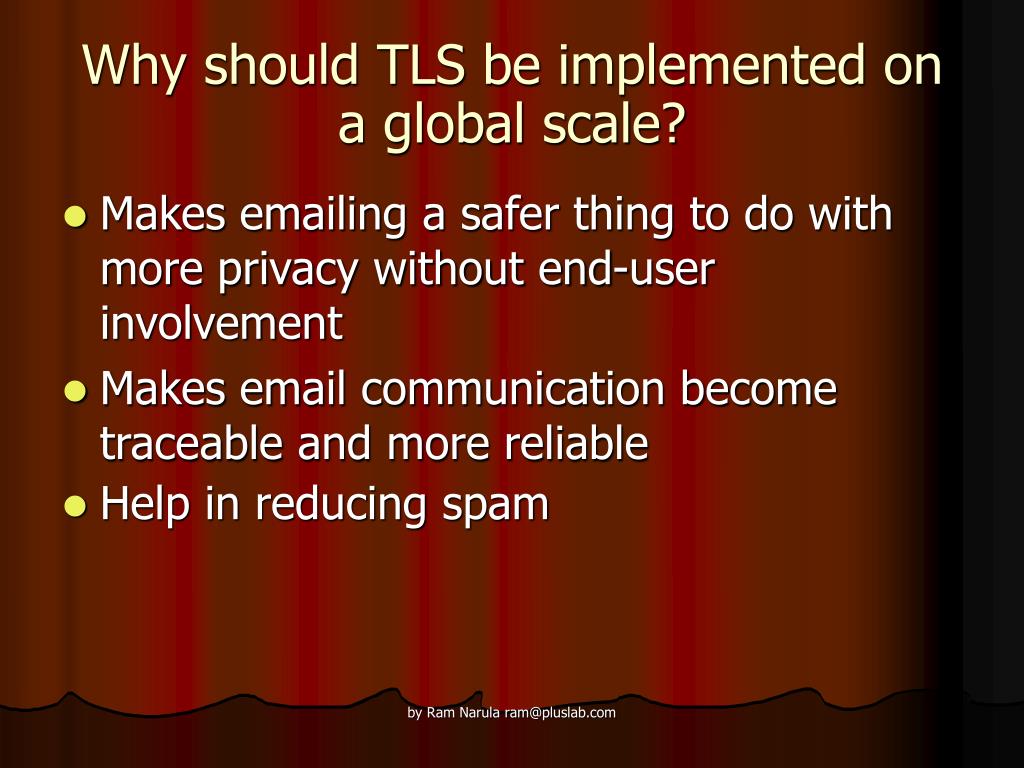 Why should TLS be implemented on a global scale?

- Makes emailing a safer thing to do with more privacy without end-user involvement
- Makes email communication become traceable and more reliable
- Help in reducing spam

by Ram Narula ram@pluslab.com